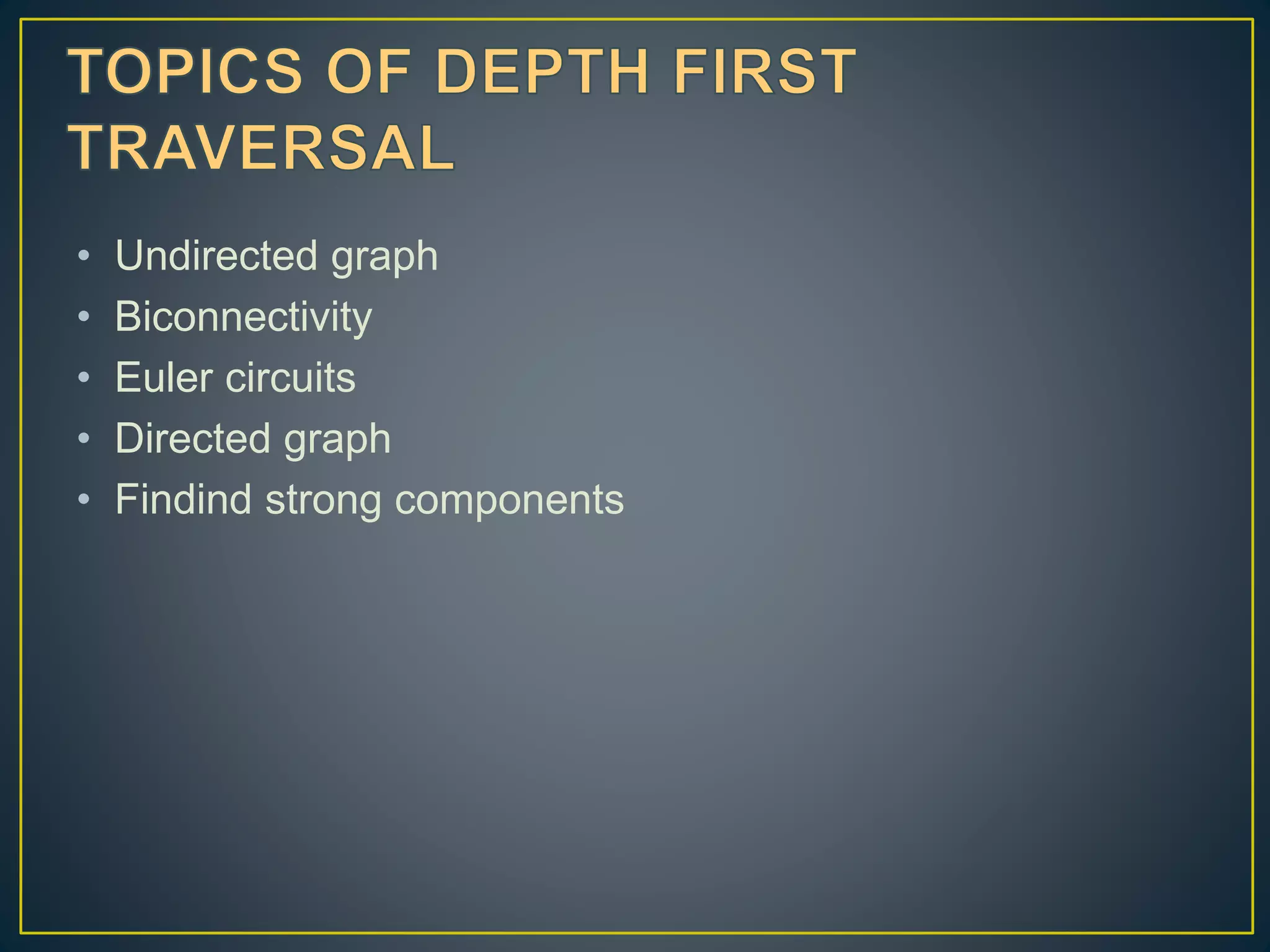 TOPICS OF DEPTH FIRST TRAVERSAL

• Undirected graph
• Biconnectivity
• Euler circuits
• Directed graph
• Findind strong components